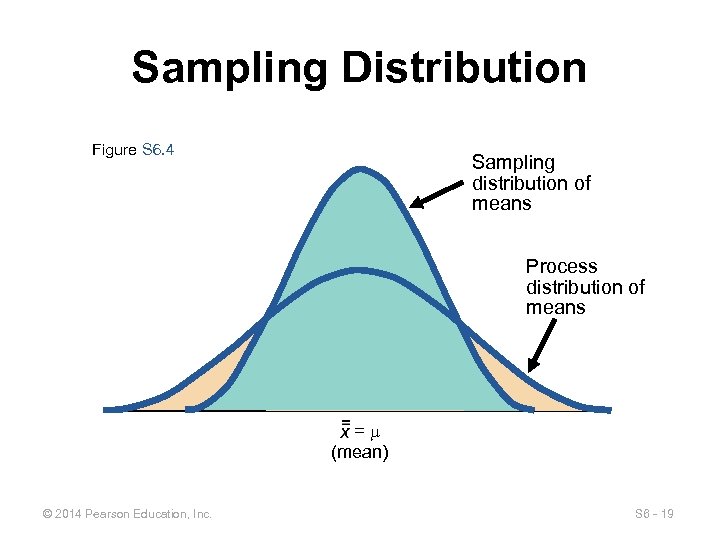 Sampling Distribution

Figure S6.4

Sampling distribution of means

Process distribution of means

$\bar{\bar{x}} = \mu$
(mean)

© 2014 Pearson Education, Inc.

S6 - 19